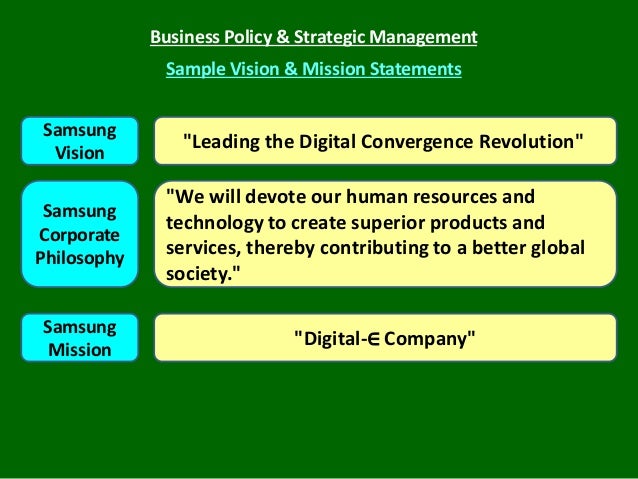 Business Policy & Strategic Management

Sample Vision & Mission Statements

Samsung Vision

"Leading the Digital Convergence Revolution"

Samsung Corporate Philosophy

"We will devote our human resources and technology to create superior products and services, thereby contributing to a better global society."

Samsung Mission

"Digital-∈ Company"